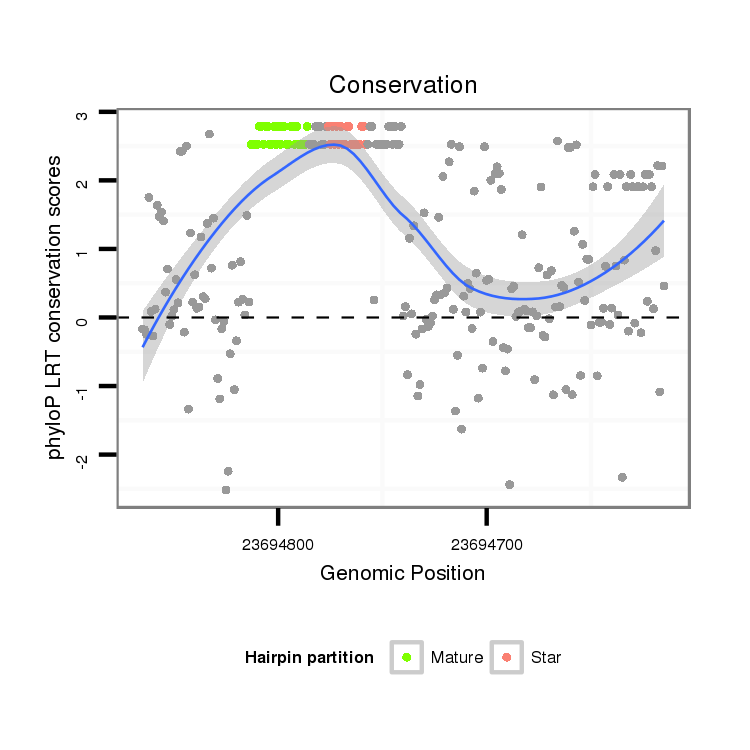 Conservation

phyloP LRT conservation scores

3
2
1
0
-1
-2

23694800
23694700

Genomic Position

Hairpin partition
Mature
Star